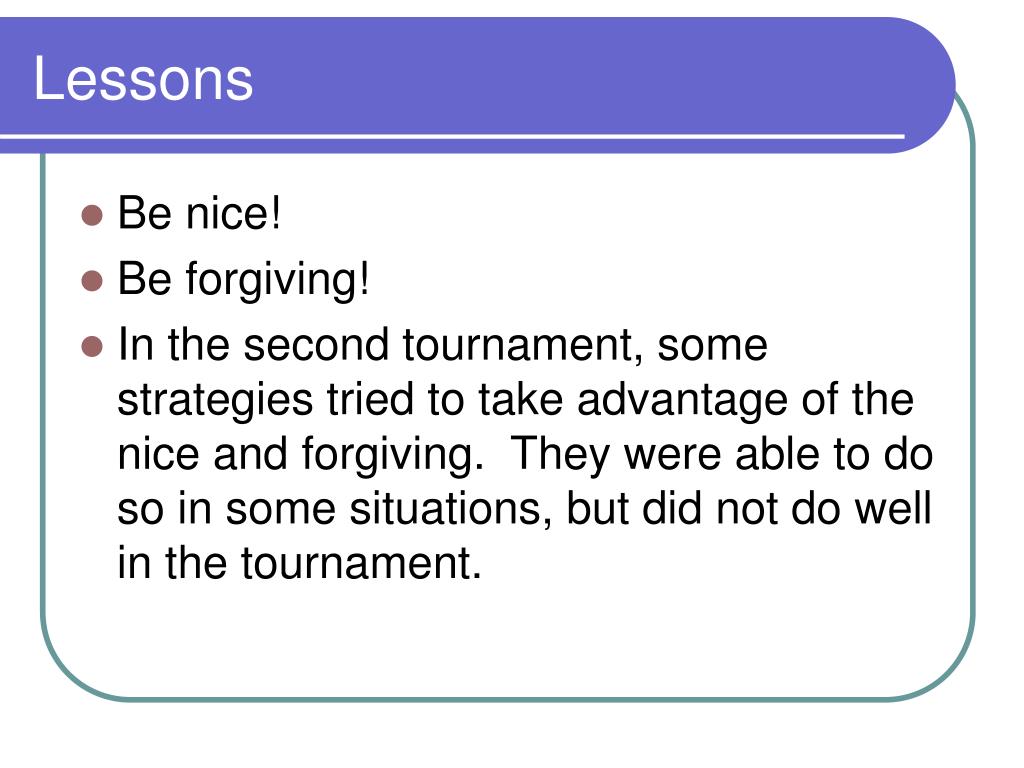 Lessons

- Be nice!
- Be forgiving!
- In the second tournament, some strategies tried to take advantage of the nice and forgiving. They were able to do so in some situations, but did not do well in the tournament.